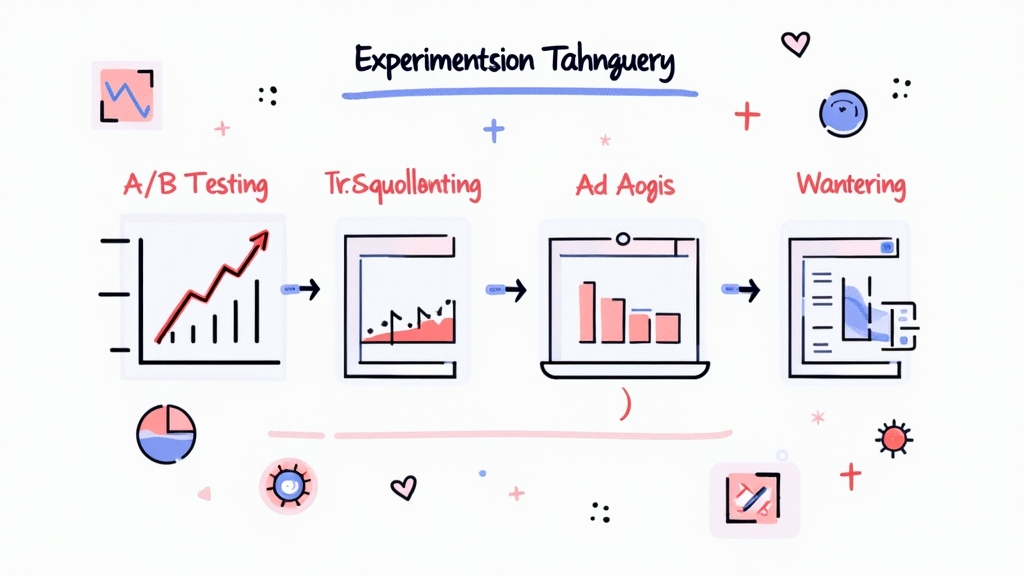 Experimentsion Tahnguery

A/B Testing

Tr.Squollonting

Ad Aogis

Wantering